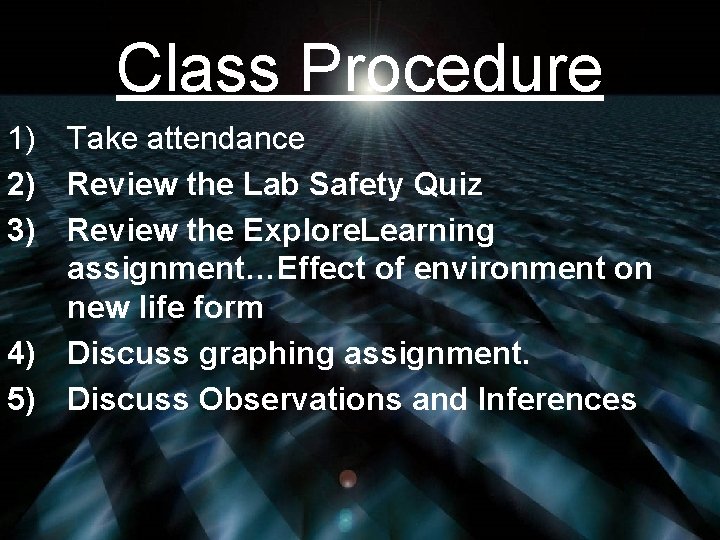 Class Procedure

1) Take attendance
2) Review the Lab Safety Quiz
3) Review the ExploreLearning assignment…Effect of environment on new life form
4) Discuss graphing assignment.
5) Discuss Observations and Inferences